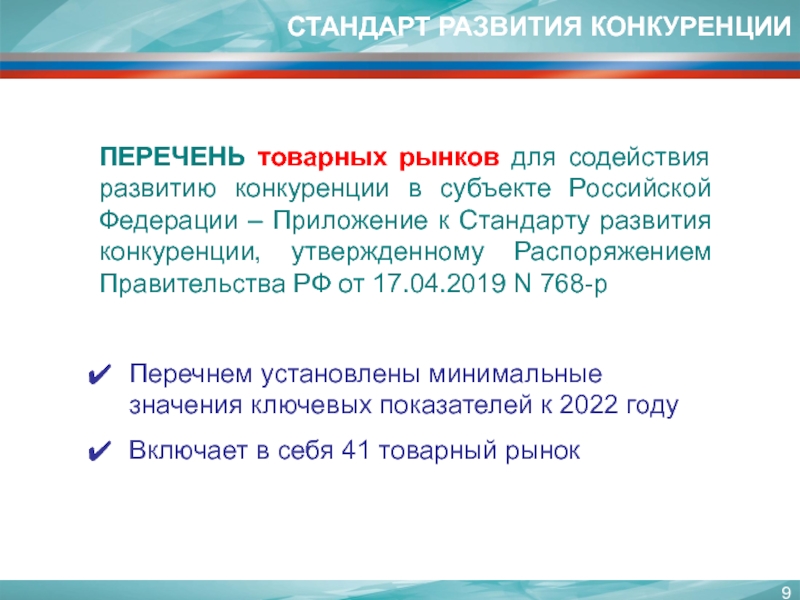 СТАНДАРТ РАЗВИТИЯ КОНКУРЕНЦИИ

ПЕРЕЧЕНЬ товарных рынков для содействия развитию конкуренции в субъекте Российской Федерации – Приложение к Стандарту развития конкуренции, утвержденному Распоряжением Правительства РФ от 17.04.2019 N 768-р

✔ Перечнем установлены минимальные значения ключевых показателей к 2022 году

✔ Включает в себя 41 товарный рынок

9